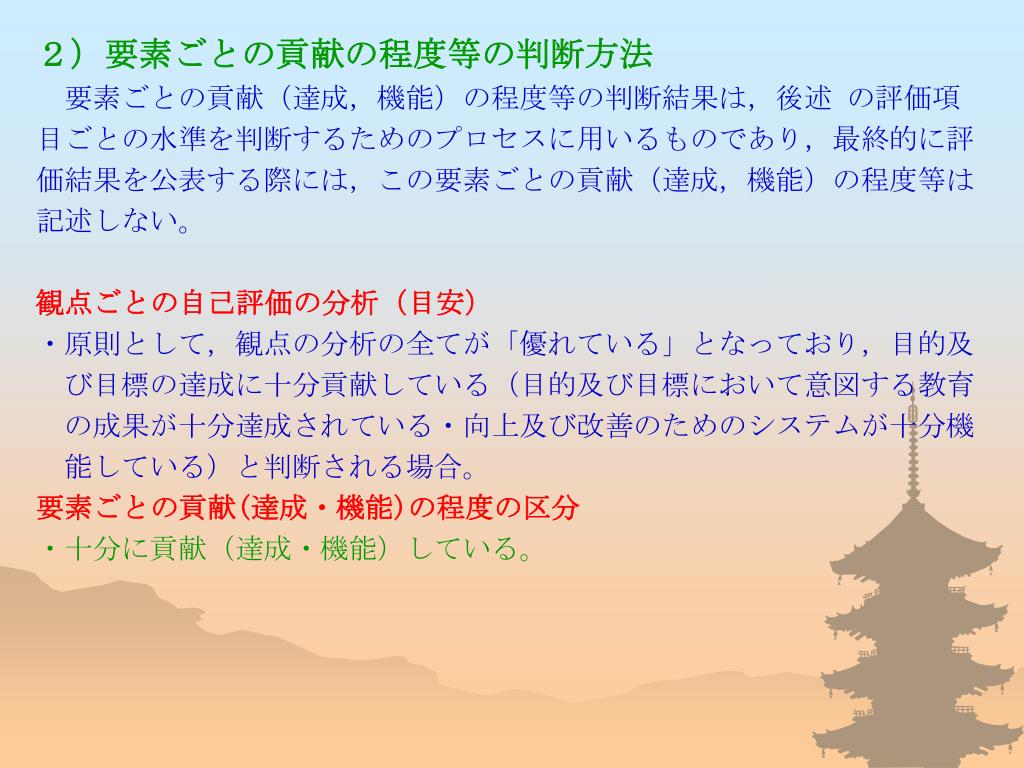 2）要素ごとの貢献の程度等の判断方法

要素ごとの貢献（達成，機能）の程度等の判断結果は，後述 の評価項目ごとの水準を判断するためのプロセスに用いるものであり，最終的に評価結果を公表する際には，この要素ごとの貢献（達成，機能）の程度等は記述しない。

観点ごとの自己評価の分析（目安）

・原則として，観点の分析の全てが「優れている」となっており，目的及び目標の達成に十分貢献している（目的及び目標において意図する教育の成果が十分達成されている・向上及び改善のためのシステムが十分機能している）と判断される場合。

要素ごとの貢献（達成・機能）の程度の区分

・十分に貢献（達成・機能）している。